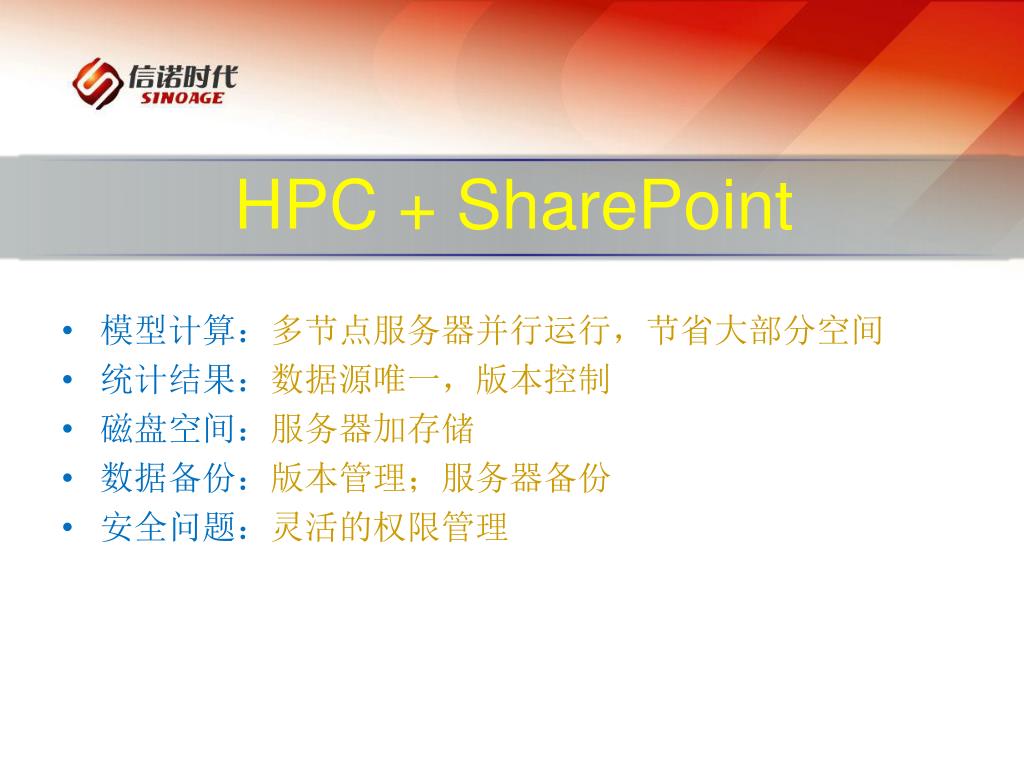 信诺时代
SINOAGE

HPC + SharePoint

• 模型计算：多节点服务器并行运行，节省大部分空间
• 统计结果：数据源唯一，版本控制
• 磁盘空间：服务器加存储
• 数据备份：版本管理；服务器备份
• 安全问题：灵活的权限管理